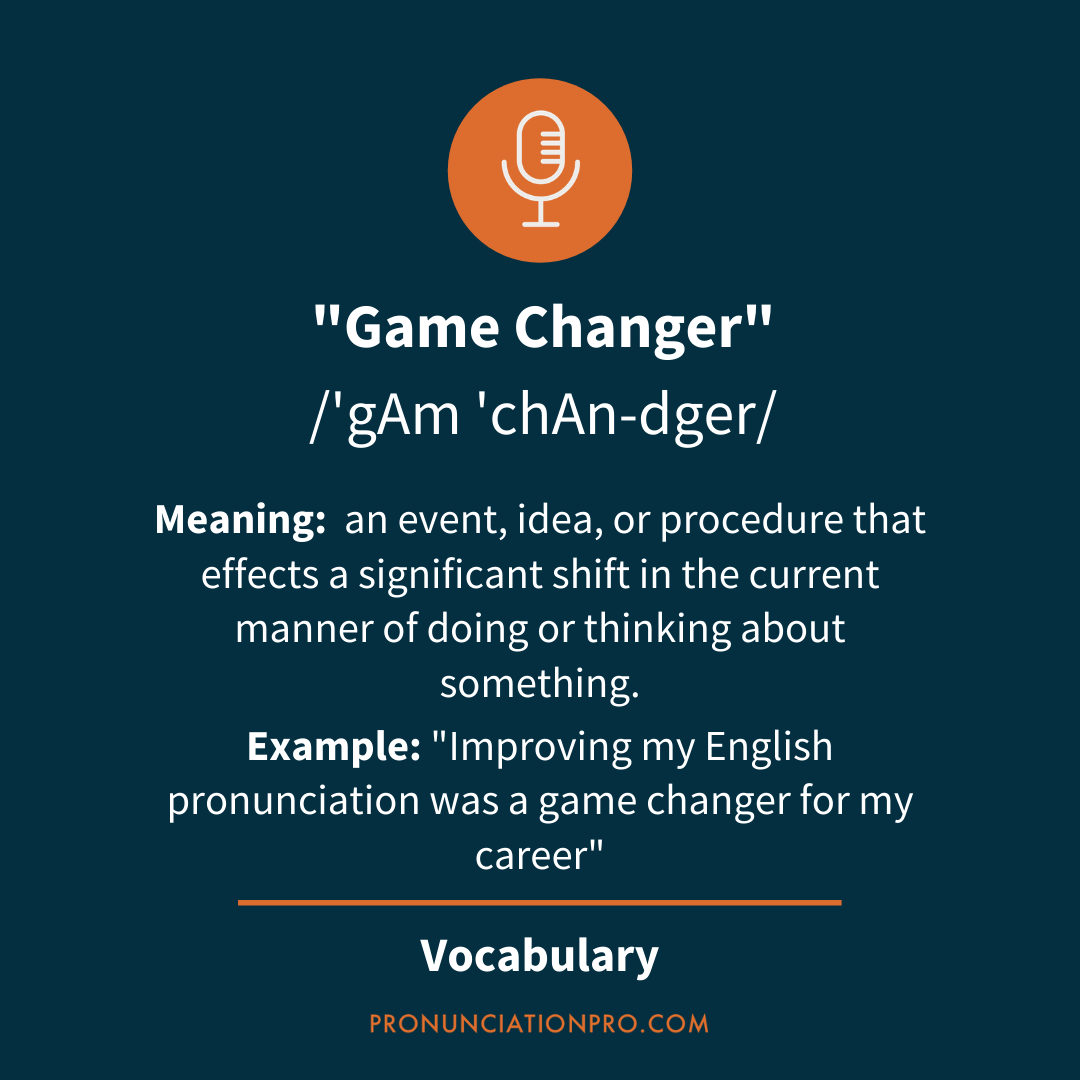 "Game Changer"
/'gAm 'chAn-dger/

Meaning: an event, idea, or procedure that effects a significant shift in the current manner of doing or thinking about something.

Example: "Improving my English pronunciation was a game changer for my career"

Vocabulary

PRONUNCIATIONPRO.COM